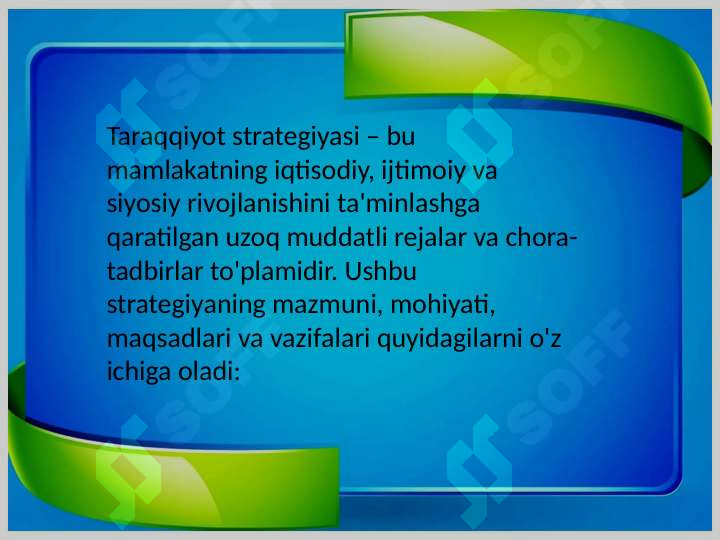 Taraqqiyot strategiyasi – bu mamlakatning iqtisodiy, ijtimoiy va siyosiy rivojlanishini ta'minlashga qaratilgan uzoq muddatli rejalar va chora-tadbirlar to'plamidir. Ushbu strategiyaning mazmuni, mohiyati, maqsadlari va vazifalari quyidagilarni o'z ichiga oladi:

SOFF SOFF SOFF SOFF